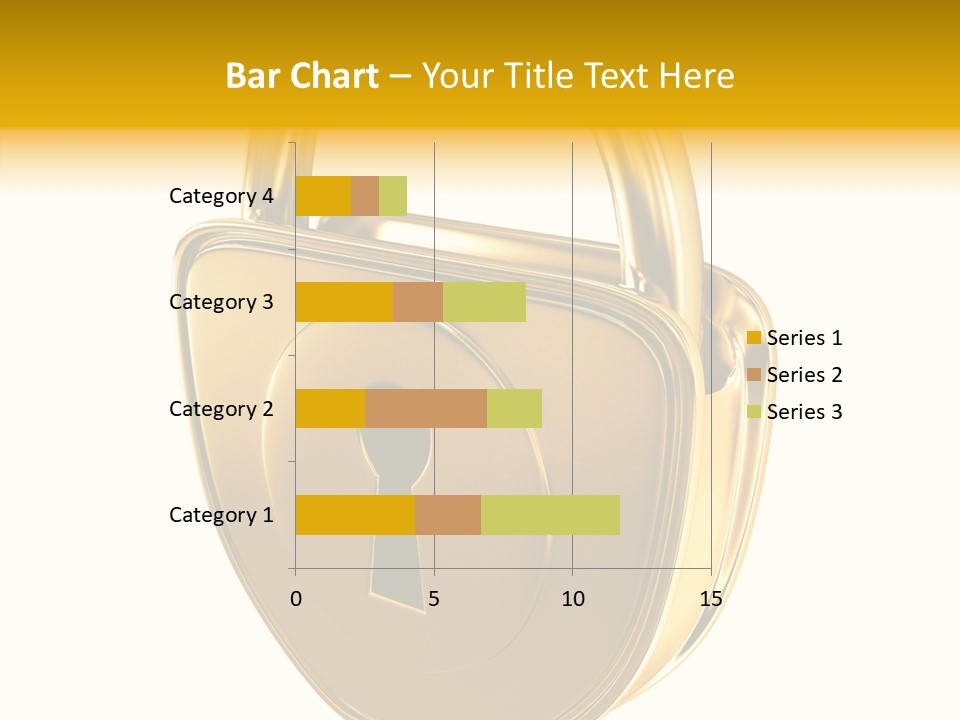 Bar Chart – Your Title Text Here

Category 4
Category 3
Category 2
Category 1

0
5
10
15

Series 1
Series 2
Series 3